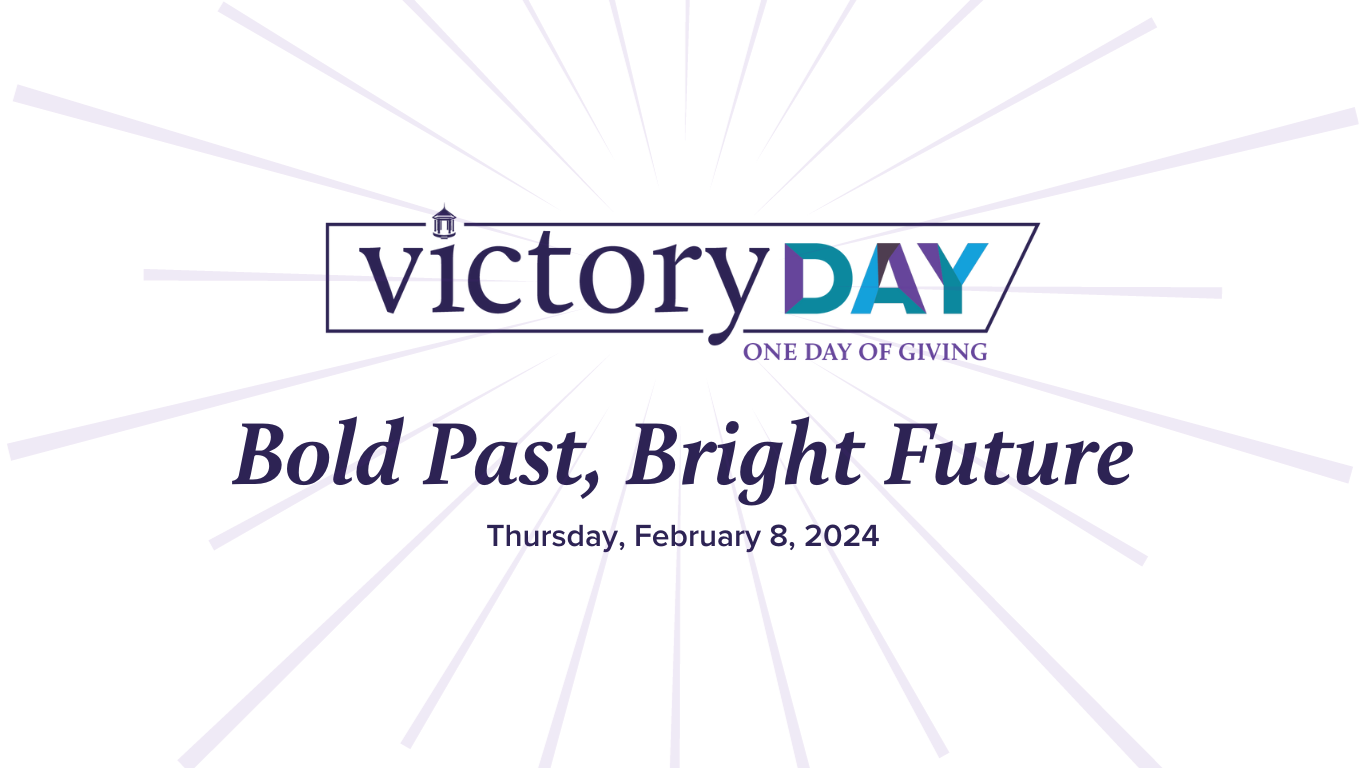 victory DAY
ONE DAY OF GIVING

Bold Past, Bright Future

Thursday, February 8, 2024